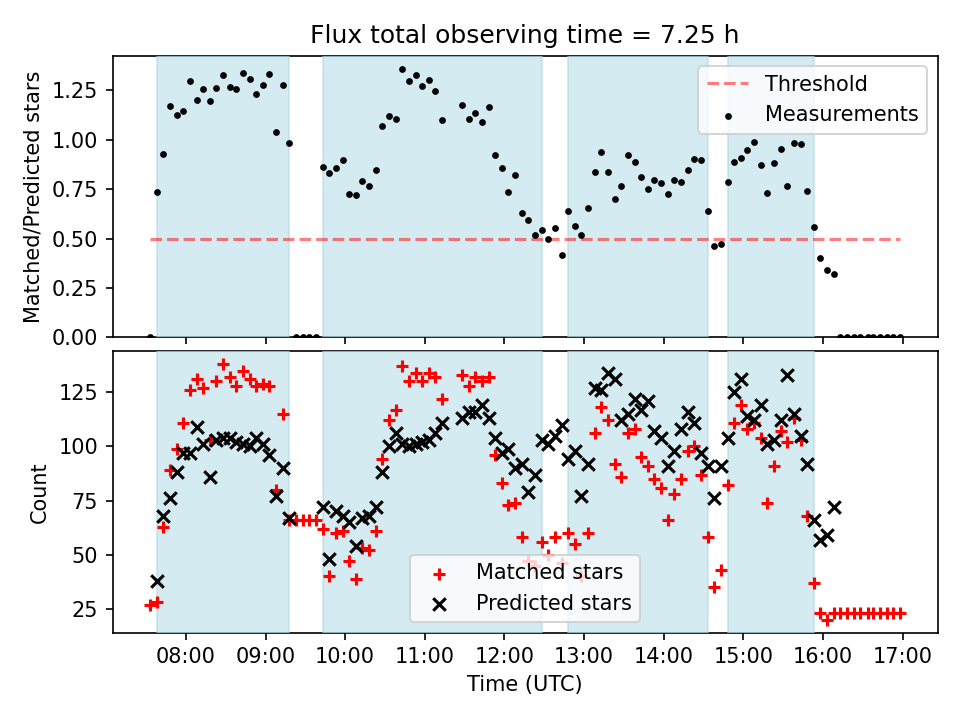 Flux total observing time = 7.25 h

Matched/Predicted stars

1.25
1.00
0.75
0.50
0.25
0.00

Threshold
Measurements

Count

125
100
75
50
25

Matched stars
Predicted stars

08:00 09:00 10:00 11:00 12:00 13:00 14:00 15:00 16:00 17:00

Time (UTC)